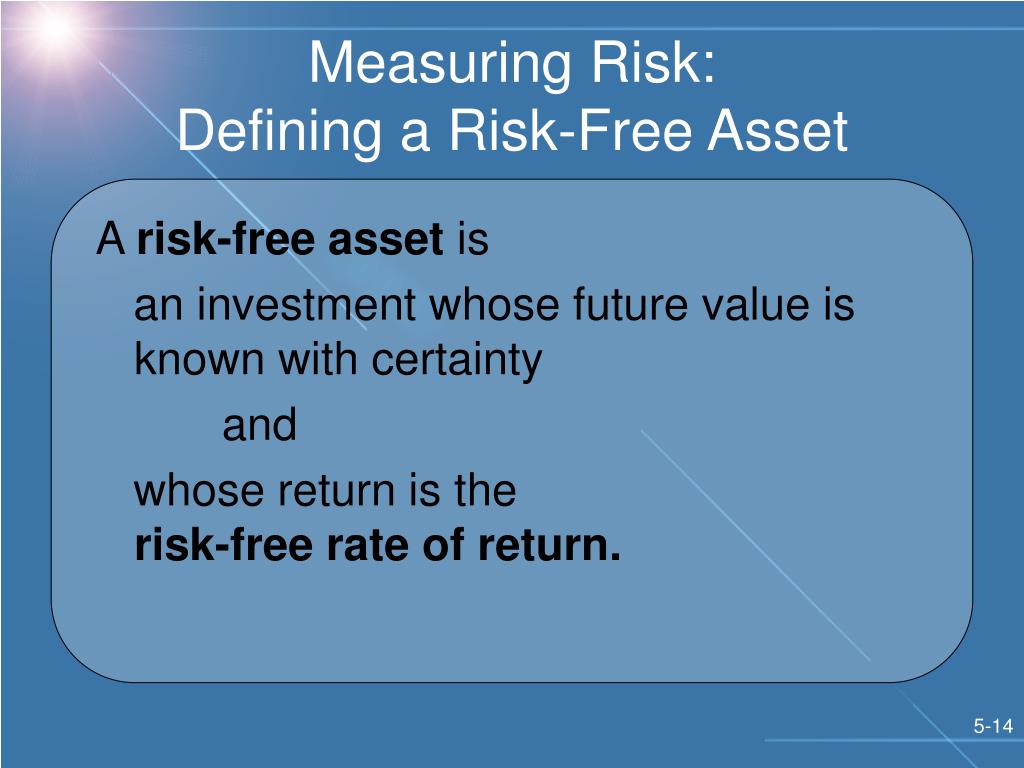 Measuring Risk:
Defining a Risk-Free Asset

A risk-free asset is

an investment whose future value is known with certainty

and

whose return is the
risk-free rate of return.

5-14